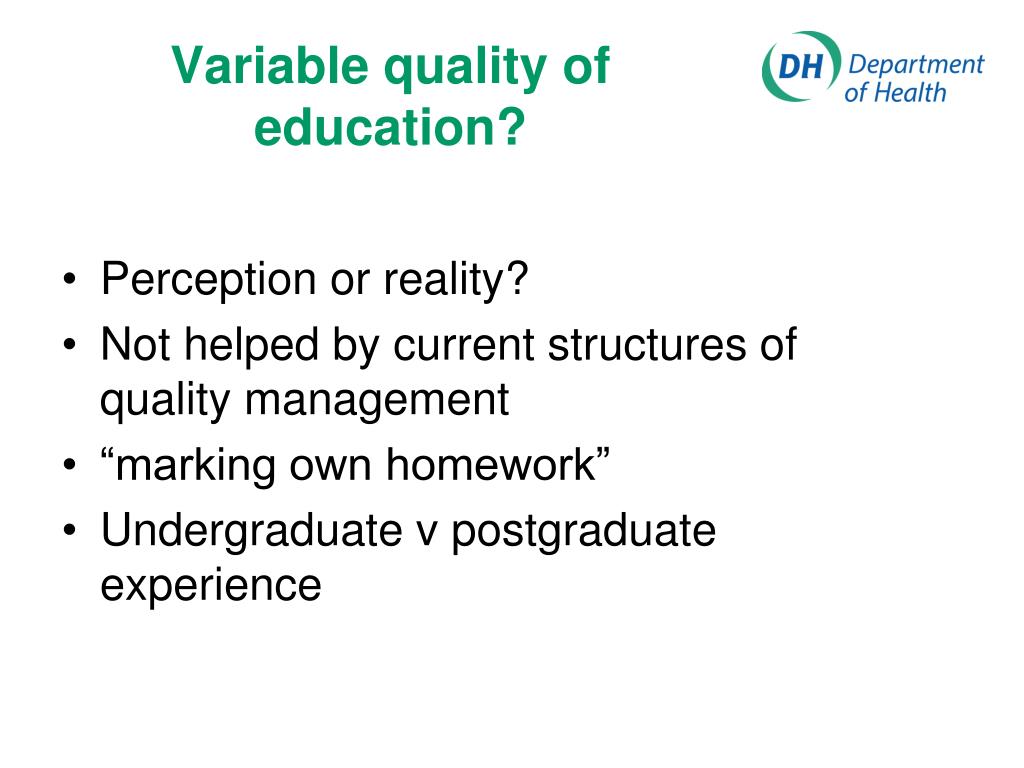 Variable quality of education?

DH Department of Health

• Perception or reality?
• Not helped by current structures of quality management
• “marking own homework”
• Undergraduate v postgraduate experience